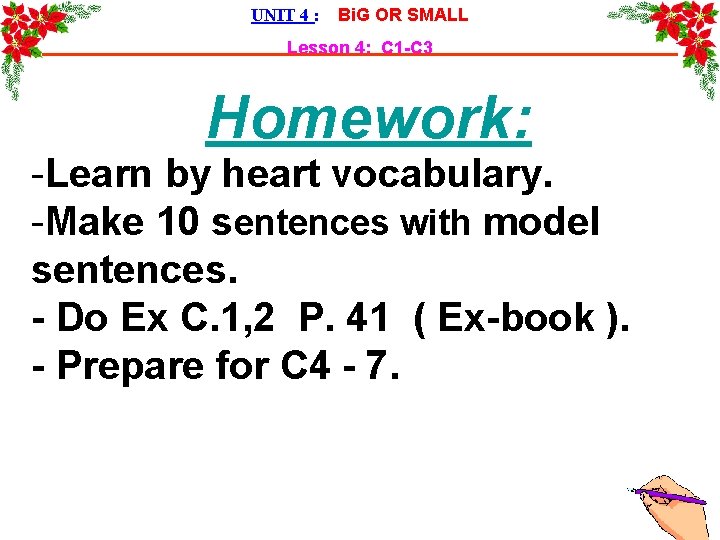 UNIT 4 : BiG OR SMALL

Lesson 4: C1-C3

Homework:

-Learn by heart vocabulary.
-Make 10 sentences with model sentences.
- Do Ex C.1,2 P. 41 ( Ex-book ).
- Prepare for C4 - 7.